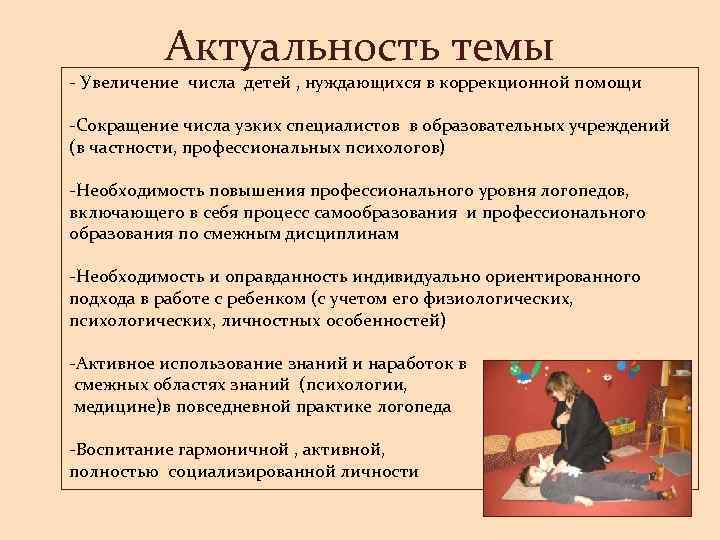 Актуальность темы

- Увеличение числа детей , нуждающихся в коррекционной помощи

-Сокращение числа узких специалистов в образовательных учреждений (в частности, профессиональных психологов)

-Необходимость повышения профессионального уровня логопедов, включающего в себя процесс самообразования и профессионального образования по смежным дисциплинам

-Необходимость и оправданность индивидуально ориентированного подхода в работе с ребенком (с учетом его физиологических, психологических, личностных особенностей)

-Активное использование знаний и наработок в смежных областях знаний (психологии, медицине)в повседневной практике логопеда

-Воспитание гармоничной , активной, полностью социализированной личности